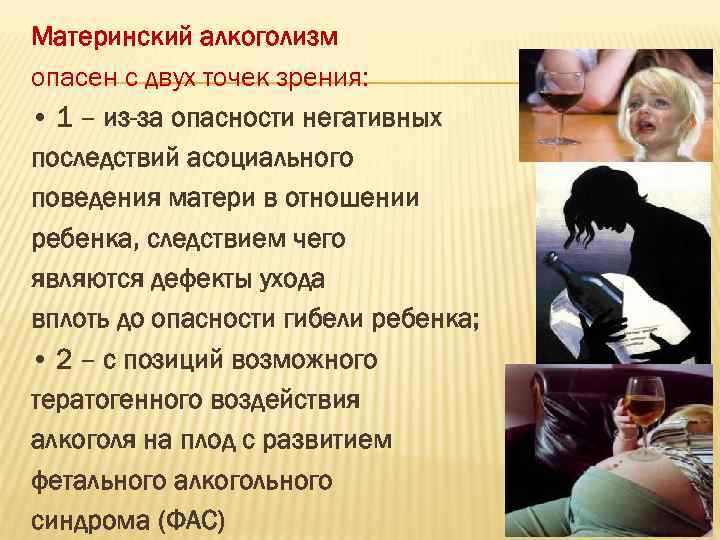 Материнский алкоголизм опасен с двух точек зрения:

• 1 – из-за опасности негативных последствий асоциального поведения матери в отношении ребенка, следствием чего являются дефекты ухода вплоть до опасности гибели ребенка;

• 2 – с позиций возможного тератогенного воздействия алкоголя на плод с развитием фетального алкогольного синдрома (ФАС)